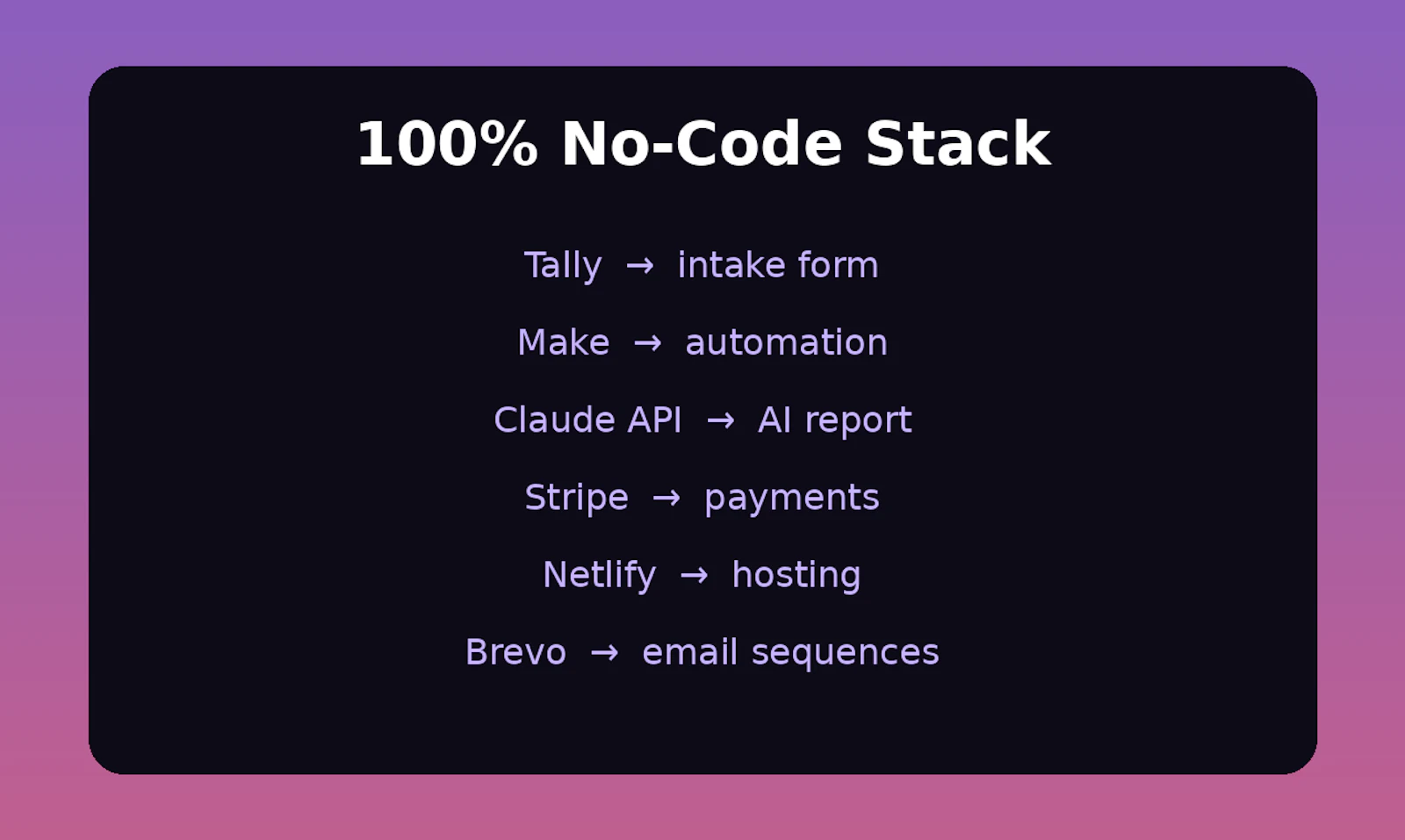 100% No-Code Stack

Tally → intake form

Make → automation

Claude API → AI report

Stripe → payments

Netlify → hosting

Brevo → email sequences